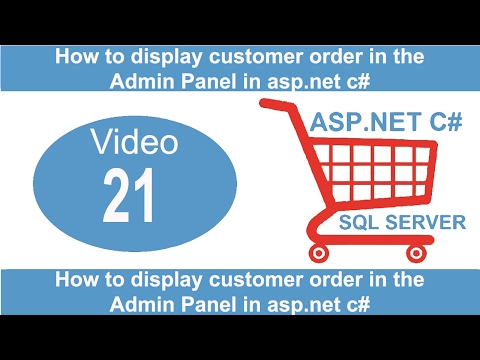 How to display customer order in the Admin Panel in asp.net c#

Video
21

ASP.NET C#

SQL SERVER

How to display customer order in the Admin Panel in asp.net c#